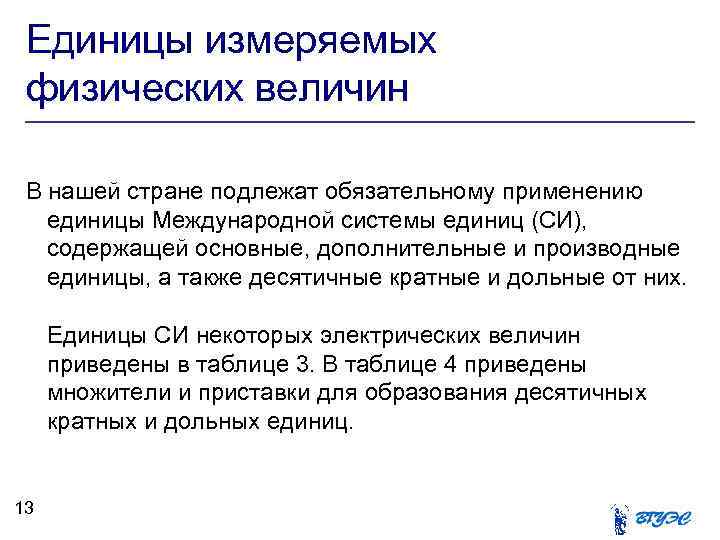 Единицы измеряемых физических величин

В нашей стране подлежат обязательному применению единицы Международной системы единиц (СИ), содержащей основные, дополнительные и производные единицы, а также десятичные кратные и дольные от них.

Единицы СИ некоторых электрических величин приведены в таблице 3. В таблице 4 приведены множители и приставки для образования десятичных кратных и дольных единиц.

13

ВГУЭС